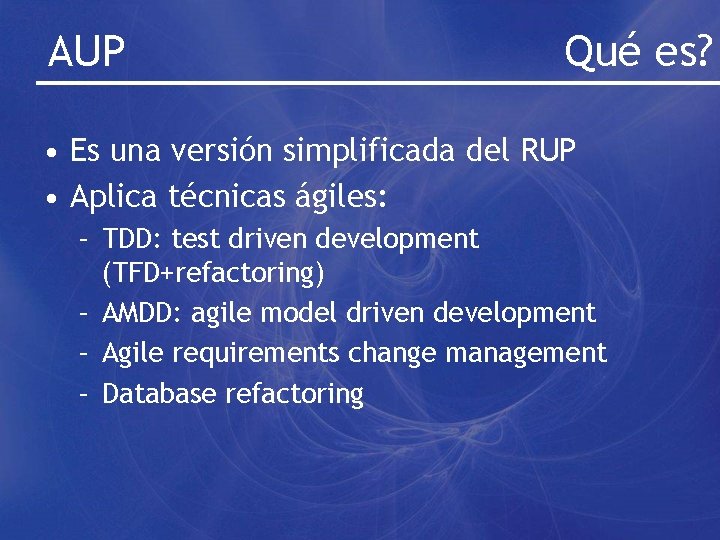 AUP

Qué es?

• Es una versión simplificada del RUP
• Aplica técnicas ágiles:
  – TDD: test driven development (TFD+refactoring)
  – AMDD: agile model driven development
  – Agile requirements change management
  – Database refactoring